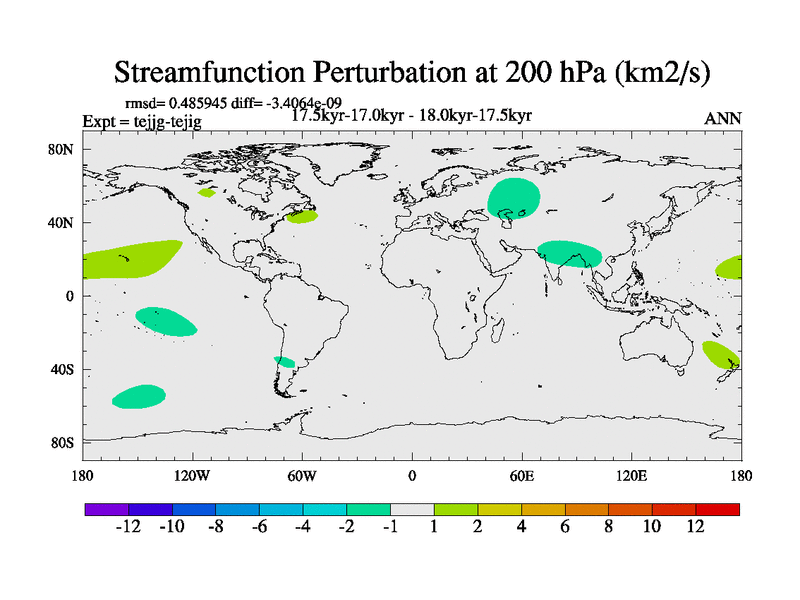 Streamfunction Perturbation at 200 hPa (km2/s)

rmsd= 0.485945 diff= -3.4064e-09
Expt = tejjg-tejig
17.5kyr-17.0kyr - 18.0kyr-17.5kyr
ANN

80N
40N
0
40S
80S

180
120W
60W
0
60E
120E
180

-12 -10 -8 -6 -4 -2 -1 1 2 4 6 8 10 12